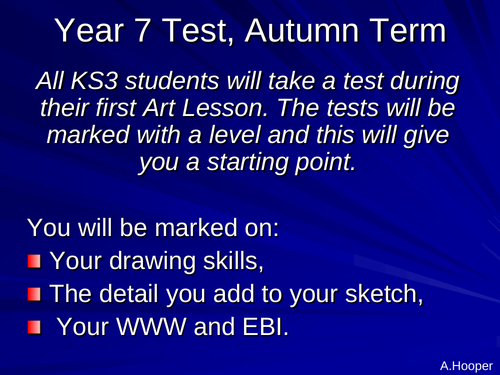 Year 7 Test, Autumn Term

All KS3 students will take a test during their first Art Lesson. The tests will be marked with a level and this will give you a starting point.

You will be marked on:
Your drawing skills,
The detail you add to your sketch,
Your WWW and EBI.

A.Hooper